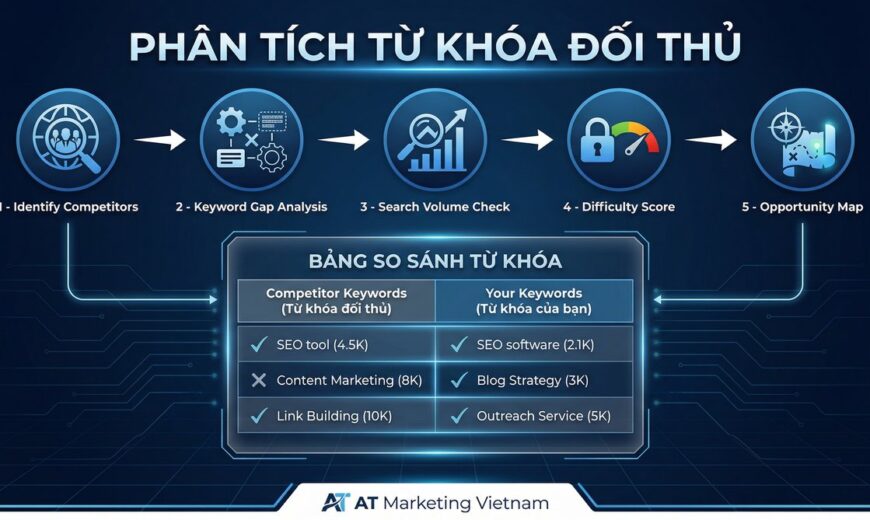 PHÂN TÍCH TỪ KHÓA ĐỐI THỦ

1 - Identify Competitors

2 - Keyword Gap Analysis

3 - Search Volume Check

4 - Difficulty Score

5 - Opportunity Map

BẢNG SO SÁNH TỪ KHÓA

| Competitor Keywords (Từ khóa đối thủ) | Your Keywords (Từ khóa của bạn) |
|---|---|
| ✓ SEO tool (4.5K) | ✓ SEO software (2.1K) |
| ✕ Content Marketing (8K) | ✓ Blog Strategy (3K) |
| ✓ Link Building (10K) | ✓ Outreach Service (5K) |

AT Marketing Vietnam